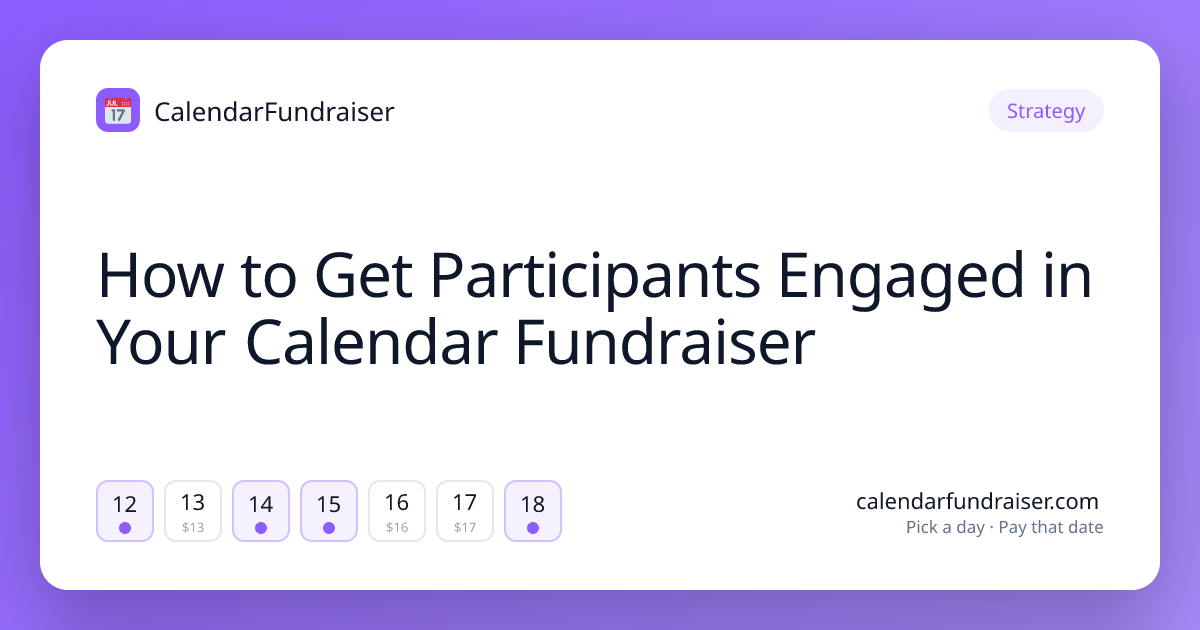 JUL 17

CalendarFundraiser

Strategy

How to Get Participants Engaged in Your Calendar Fundraiser

12
13 $13
14
15
16 $16
17 $17
18

calendarfundraiser.com
Pick a day · Pay that date